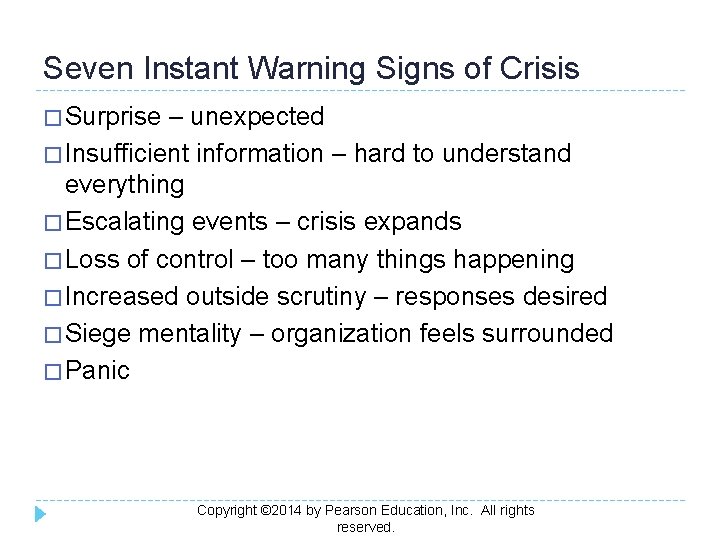 Seven Instant Warning Signs of Crisis

□ Surprise – unexpected
□ Insufficient information – hard to understand everything
□ Escalating events – crisis expands
□ Loss of control – too many things happening
□ Increased outside scrutiny – responses desired
□ Siege mentality – organization feels surrounded
□ Panic

Copyright ©2014 by Pearson Education, Inc. All rights reserved.